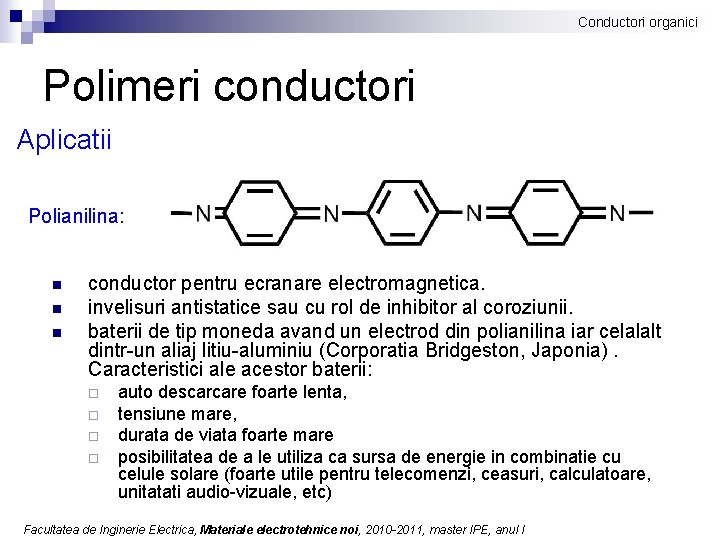 Conductori organici

Polimeri conductori

Aplicatii

Polianilina:

N N N N

- conductor pentru ecranare electromagnetica.
- invelisuri antistatice sau cu rol de inhibitor al coroziunii.
- baterii de tip moneda avand un electrod din polianilina iar celalalt dintr-un aliaj litiu-aluminiu (Corporatia Bridgeston, Japonia) . Caracteristici ale acestor baterii:
  - auto descarcare foarte lenta,
  - tensiune mare,
  - durata de viata foarte mare
  - posibilitatea de a le utiliza ca sursa de energie in combinatie cu celule solare (foarte utile pentru telecomenzi, ceasuri, calculatoare, unitatati audio-vizuale, etc)

Facultatea de Inginerie Electrica, Materiale electrotehnice noi, 2010-2011, master IPE, anul I